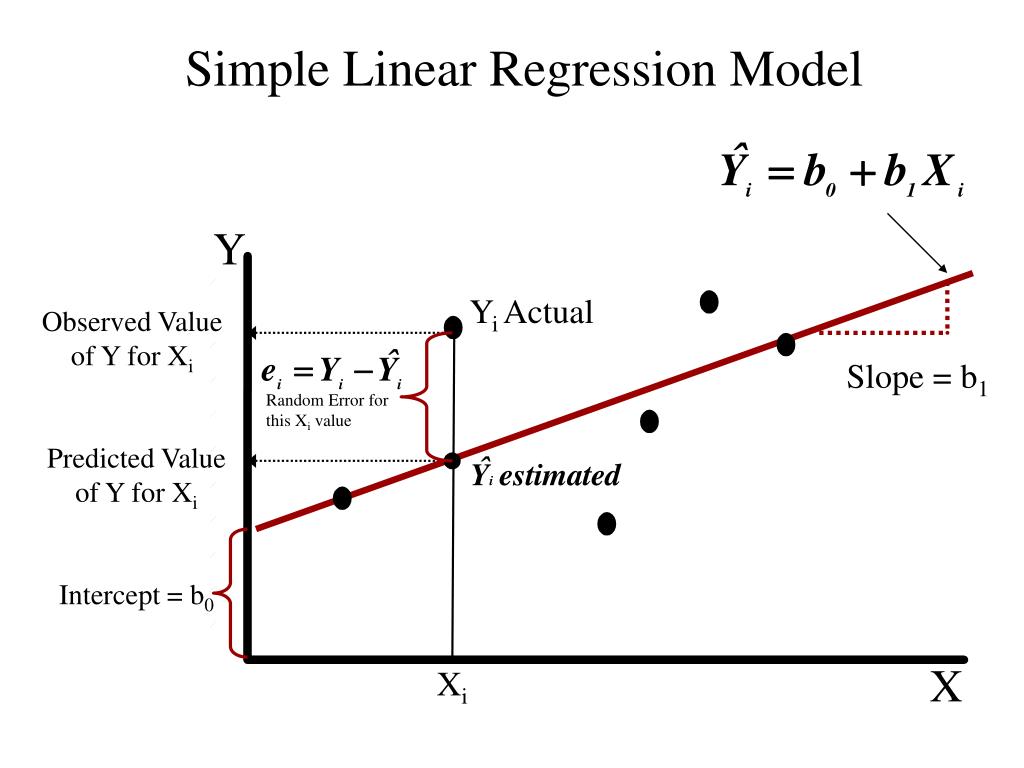 Simple Linear Regression Model

$\hat{Y}_i = b_0 + b_1 X_i$

Y

Observed Value of Y for $X_i$

$Y_i$ Actual

$e_i = Y_i - \hat{Y}_i$

Random Error for this $X_i$ value

Slope = $b_1$

Predicted Value of Y for $X_i$

$\hat{Y}_i$ estimated

Intercept = $b_0$

$X_i$

X